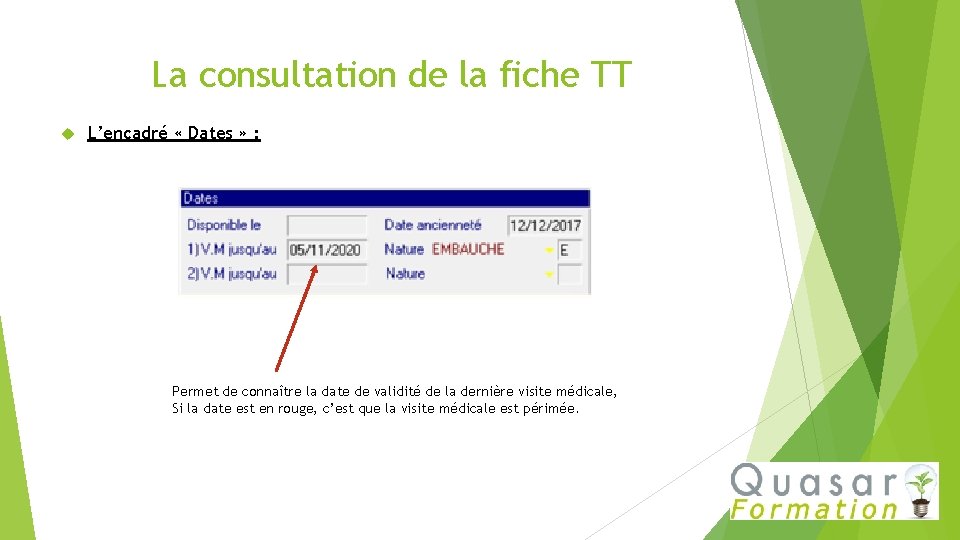 La consultation de la fiche TT

L'encadré « Dates » :

Dates

Disponible le
Date ancienneté 12/12/2017
1) V.M jusqu'au 05/11/2020 Nature EMBAUCHE E
2) V.M jusqu'au Nature

Permet de connaître la date de validité de la dernière visite médicale,
Si la date est en rouge, c'est que la visite médicale est périmée.

Quasar Formation